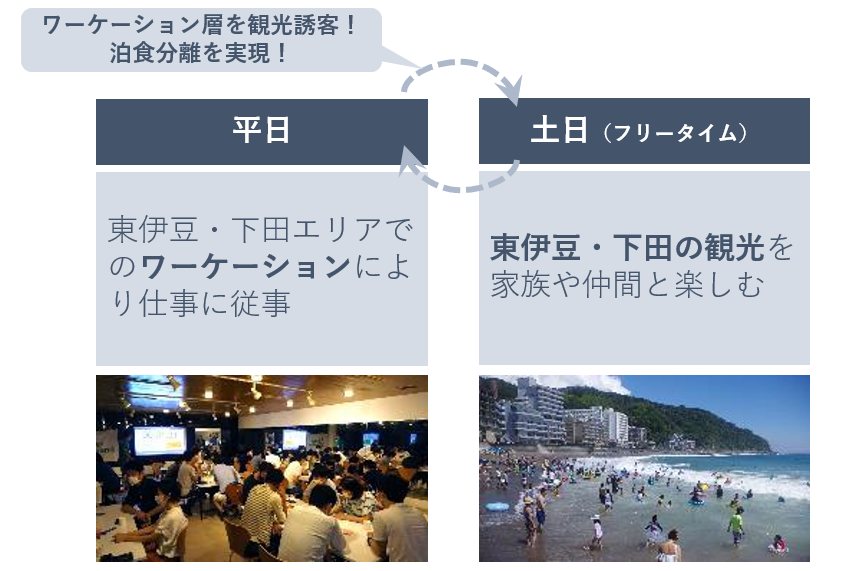 ワーケーション層を観光誘客！
泊食分離を実現！

平日

東伊豆・下田エリアでのワーケーションにより仕事に従事

土日（フリータイム）

東伊豆・下田の観光を家族や仲間と楽しむ